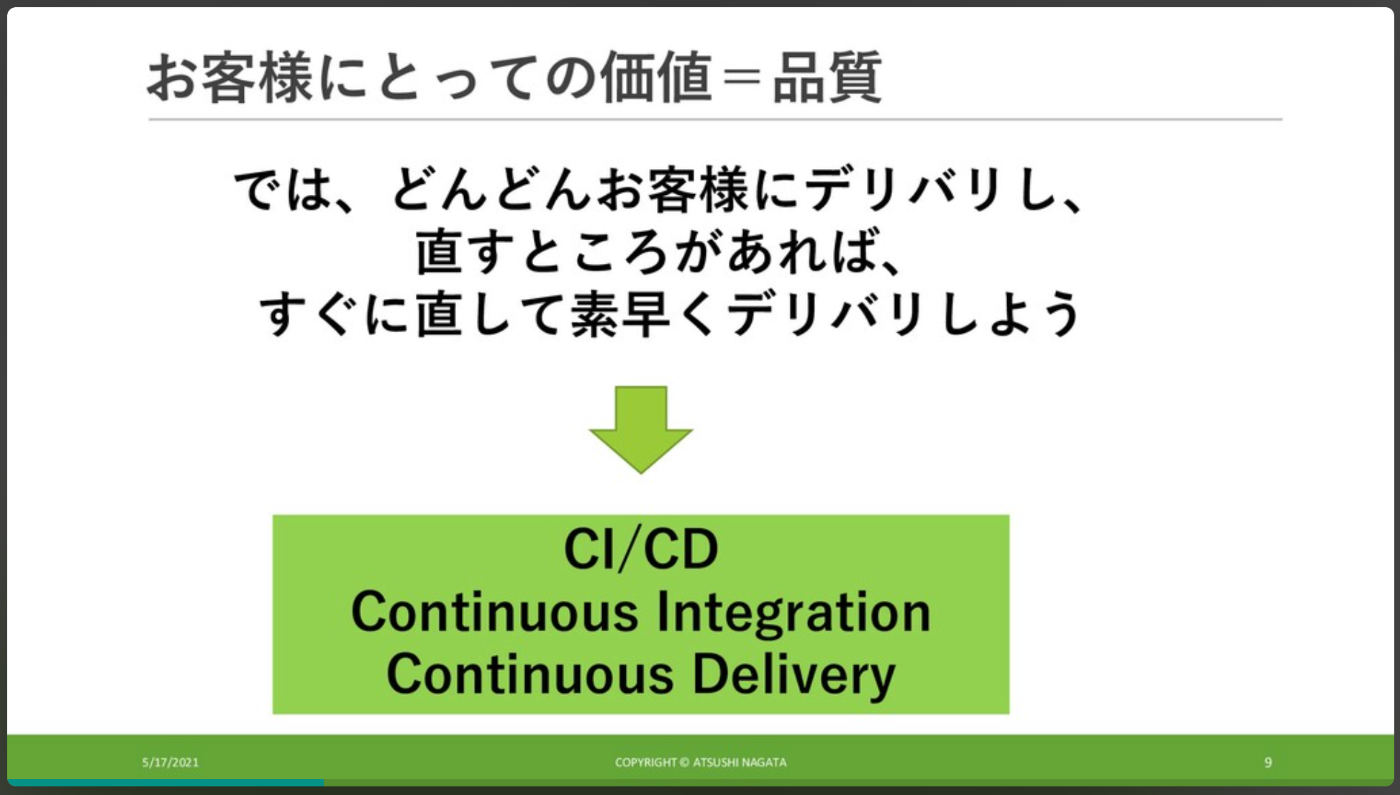 お客様にとっての価値＝品質

では、どんどんお客様にデリバリし、
直すところがあれば、
すぐに直して素早くデリバリしよう

CI/CD
Continuous Integration
Continuous Delivery

5/17/2021

COPYRIGHT © ATSUSHI NAGATA

9